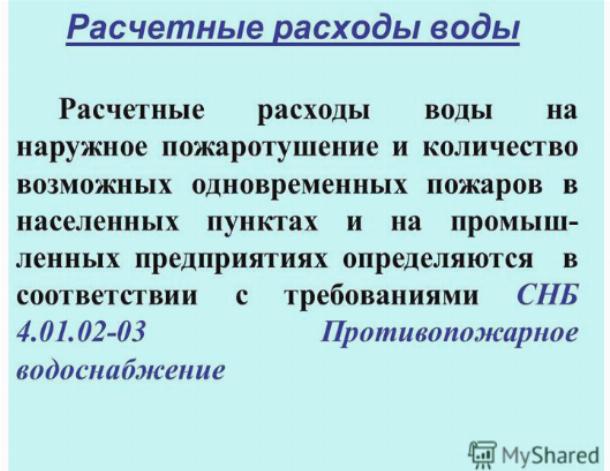 Расчетные расходы воды

Расчетные расходы воды на наружное пожаротушение и количество возможных одновременных пожаров в населенных пунктах и на промышленных предприятиях определяются в соответствии с требованиями СНБ 4.01.02-03 Противопожарное водоснабжение

MyShared